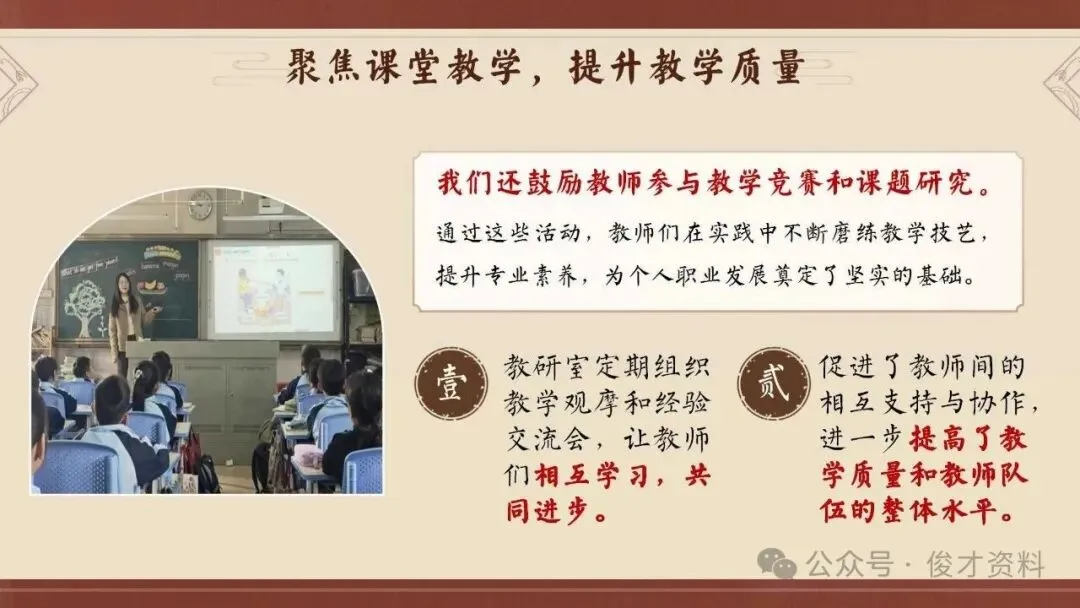 聚焦课堂教学，提升教学质量

我们还鼓励教师参与教学竞赛和课题研究。

通过这些活动，教师们在实践中不断磨练教学技艺，提升专业素养，为个人职业发展奠定了坚实的基础。

壹

教研室定期组织教学观摩和经验交流会，让教师们相互学习，共同进步。

贰

促进了教师间的相互支持与协作，进一步提高了教学质量和教师队伍的整体水平。

公众号 · 俊才资料